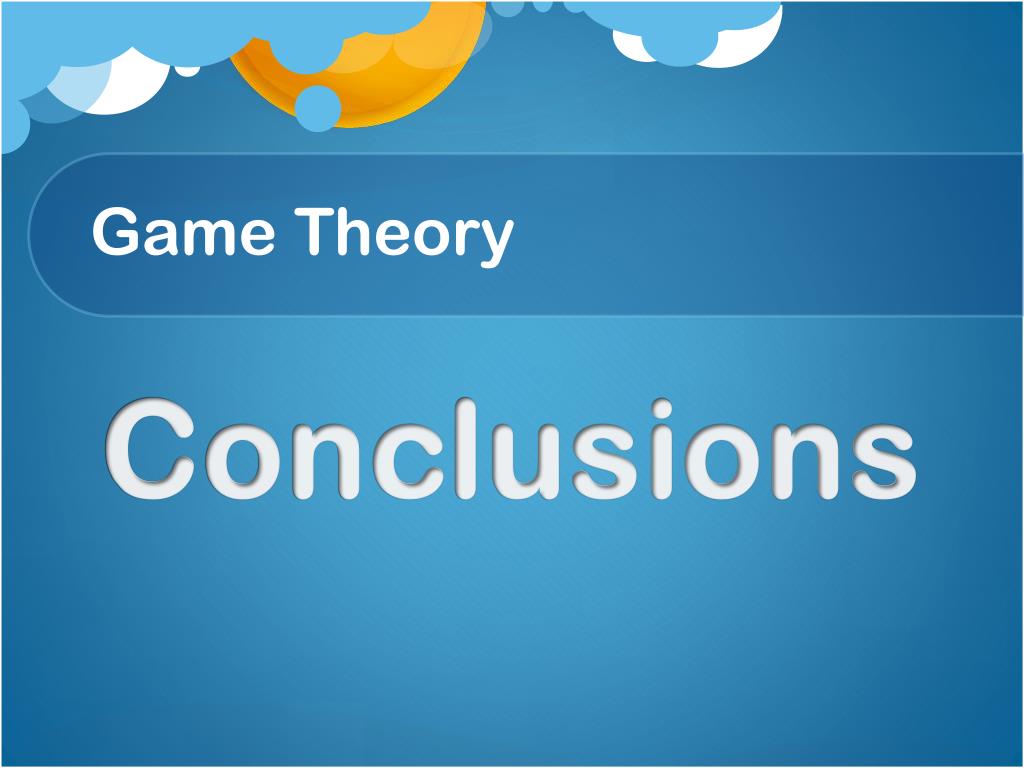 Game Theory

Conclusions